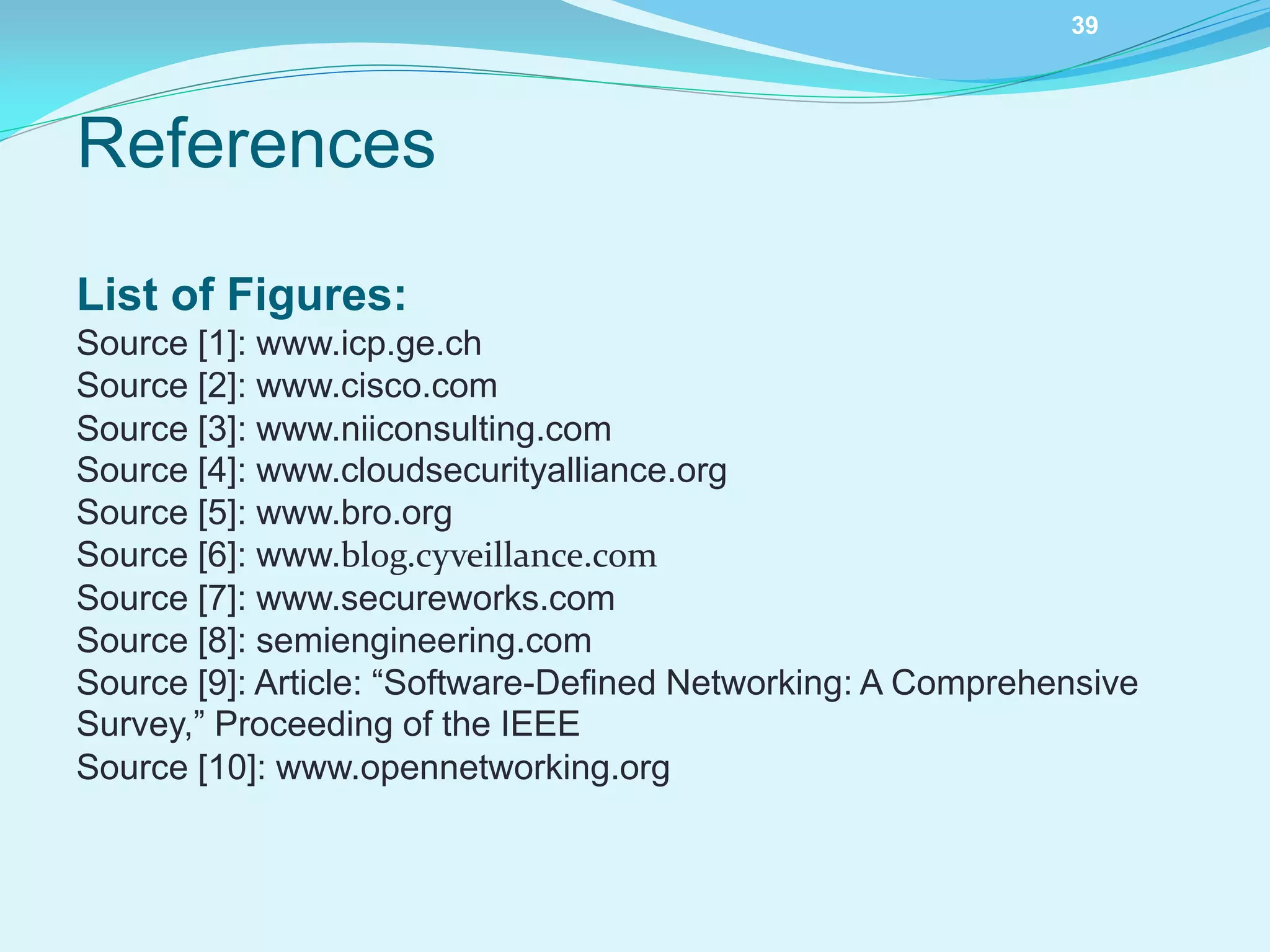 39

References

List of Figures:
Source [1]: www.icp.ge.ch
Source [2]: www.cisco.com
Source [3]: www.niiconsulting.com
Source [4]: www.cloudsecurityalliance.org
Source [5]: www.bro.org
Source [6]: www.blog.cyveillance.com
Source [7]: www.secureworks.com
Source [8]: semiengineering.com
Source [9]: Article: “Software-Defined Networking: A Comprehensive Survey,” Proceeding of the IEEE
Source [10]: www.opennetworking.org